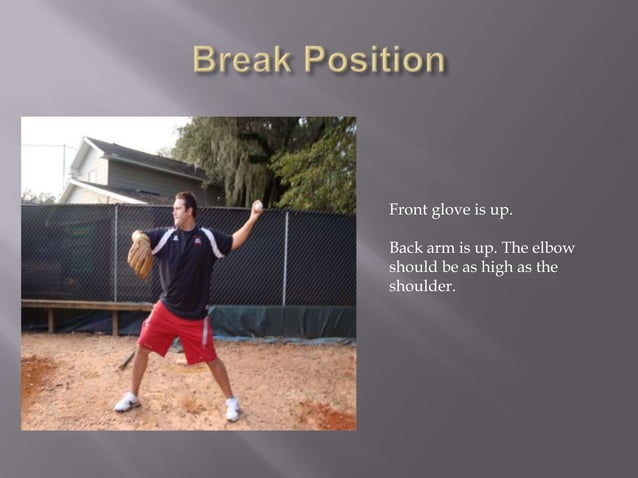 Break Position

Front glove is up.

Back arm is up. The elbow should be as high as the shoulder.